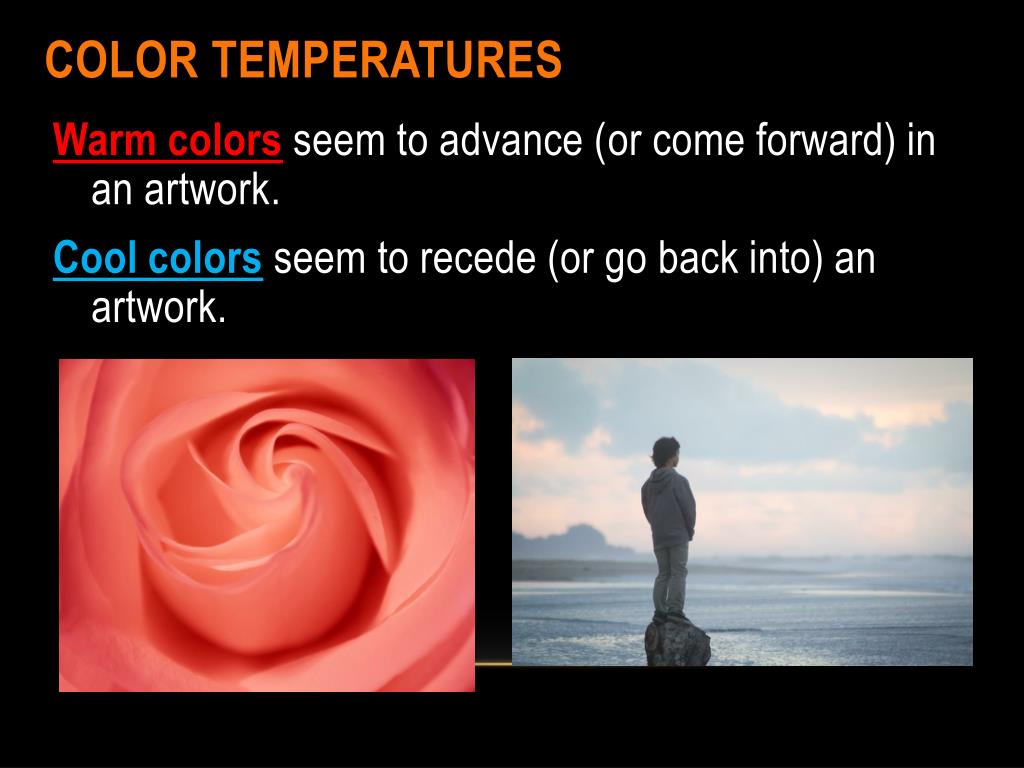 COLOR TEMPERATURES

Warm colors seem to advance (or come forward) in an artwork.

Cool colors seem to recede (or go back into) an artwork.